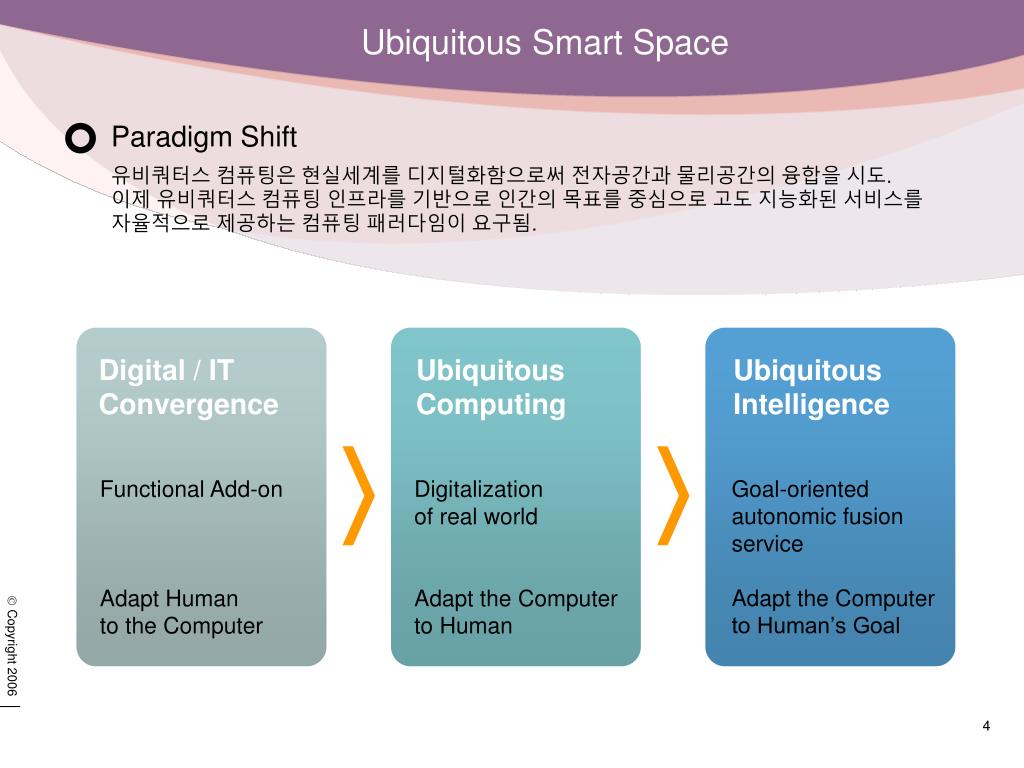 Ubiquitous Smart Space

Paradigm Shift

유비쿼터스 컴퓨팅은 현실세계를 디지털화함으로써 전자공간과 물리공간의 융합을 시도.
이제 유비쿼터스 컴퓨팅 인프라를 기반으로 인간의 목표를 중심으로 고도 지능화된 서비스를 자율적으로 제공하는 컴퓨팅 패러다임이 요구됨.

Digital / IT Convergence

Functional Add-on

Adapt Human to the Computer

Ubiquitous Computing

Digitalization of real world

Adapt the Computer to Human

Ubiquitous Intelligence

Goal-oriented autonomic fusion service

Adapt the Computer to Human's Goal

© Copyright 2006

4